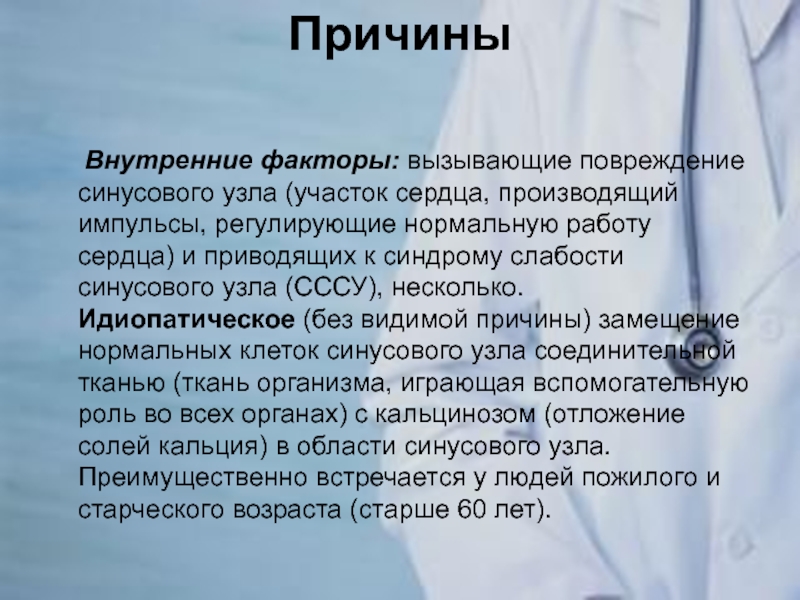 Причины

Внутренние факторы: вызывающие повреждение синусового узла (участок сердца, производящий импульсы, регулирующие нормальную работу сердца) и приводящих к синдрому слабости синусового узла (СССУ), несколько. Идиопатическое (без видимой причины) замещение нормальных клеток синусового узла соединительной тканью (ткань организма, играющая вспомогательную роль во всех органах) с кальцинозом (отложение солей кальция) в области синусового узла. Преимущественно встречается у людей пожилого и старческого возраста (старше 60 лет).